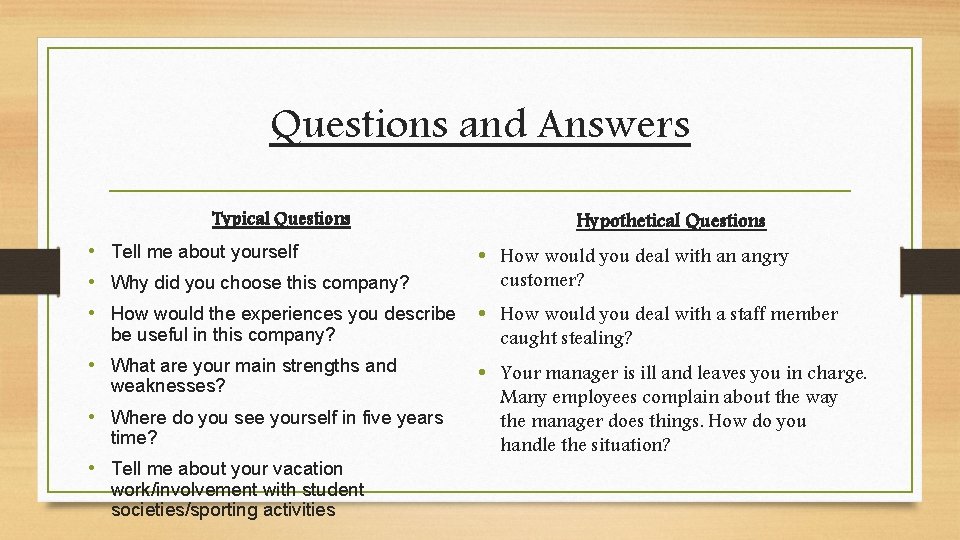 Questions and Answers

Typical Questions

• Tell me about yourself
• Why did you choose this company?
• How would the experiences you describe be useful in this company?
• What are your main strengths and weaknesses?
• Where do you see yourself in five years time?
• Tell me about your vacation work/involvement with student societies/sporting activities

Hypothetical Questions

• How would you deal with an angry customer?
• How would you deal with a staff member caught stealing?
• Your manager is ill and leaves you in charge. Many employees complain about the way the manager does things. How do you handle the situation?